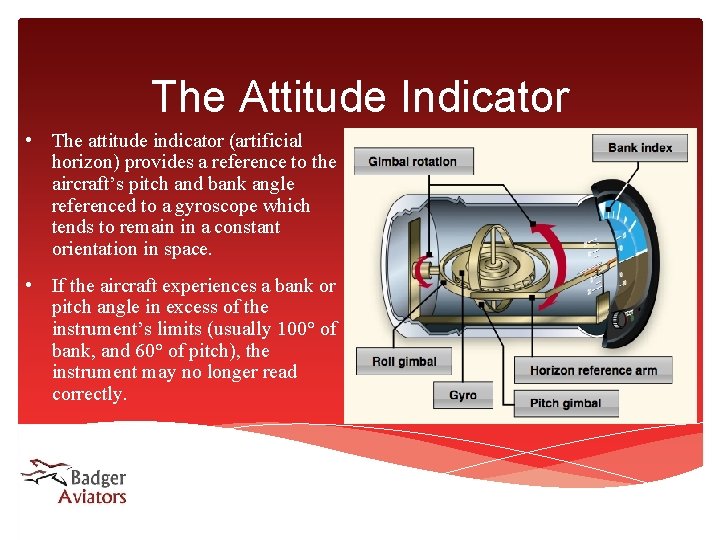 The Attitude Indicator

• The attitude indicator (artificial horizon) provides a reference to the aircraft's pitch and bank angle referenced to a gyroscope which tends to remain in a constant orientation in space.

• If the aircraft experiences a bank or pitch angle in excess of the instrument's limits (usually 100° of bank, and 60° of pitch), the instrument may no longer read correctly.

Gimbal rotation

Bank index

Roll gimbal

Gyro

Horizon reference arm

Pitch gimbal

Badger
Aviators